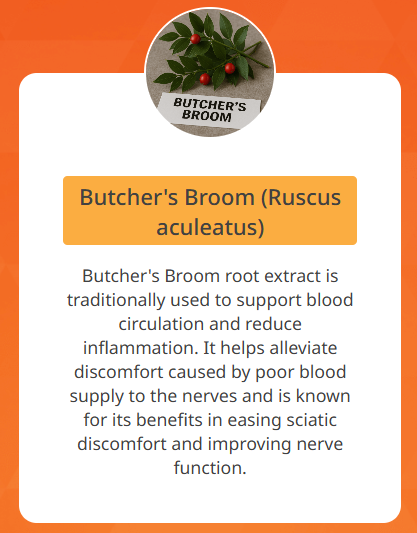 BUTCHER'S BROOM

Butcher's Broom (Ruscus aculeatus)

Butcher's Broom root extract is traditionally used to support blood circulation and reduce inflammation. It helps alleviate discomfort caused by poor blood supply to the nerves and is known for its benefits in easing sciatic discomfort and improving nerve function.